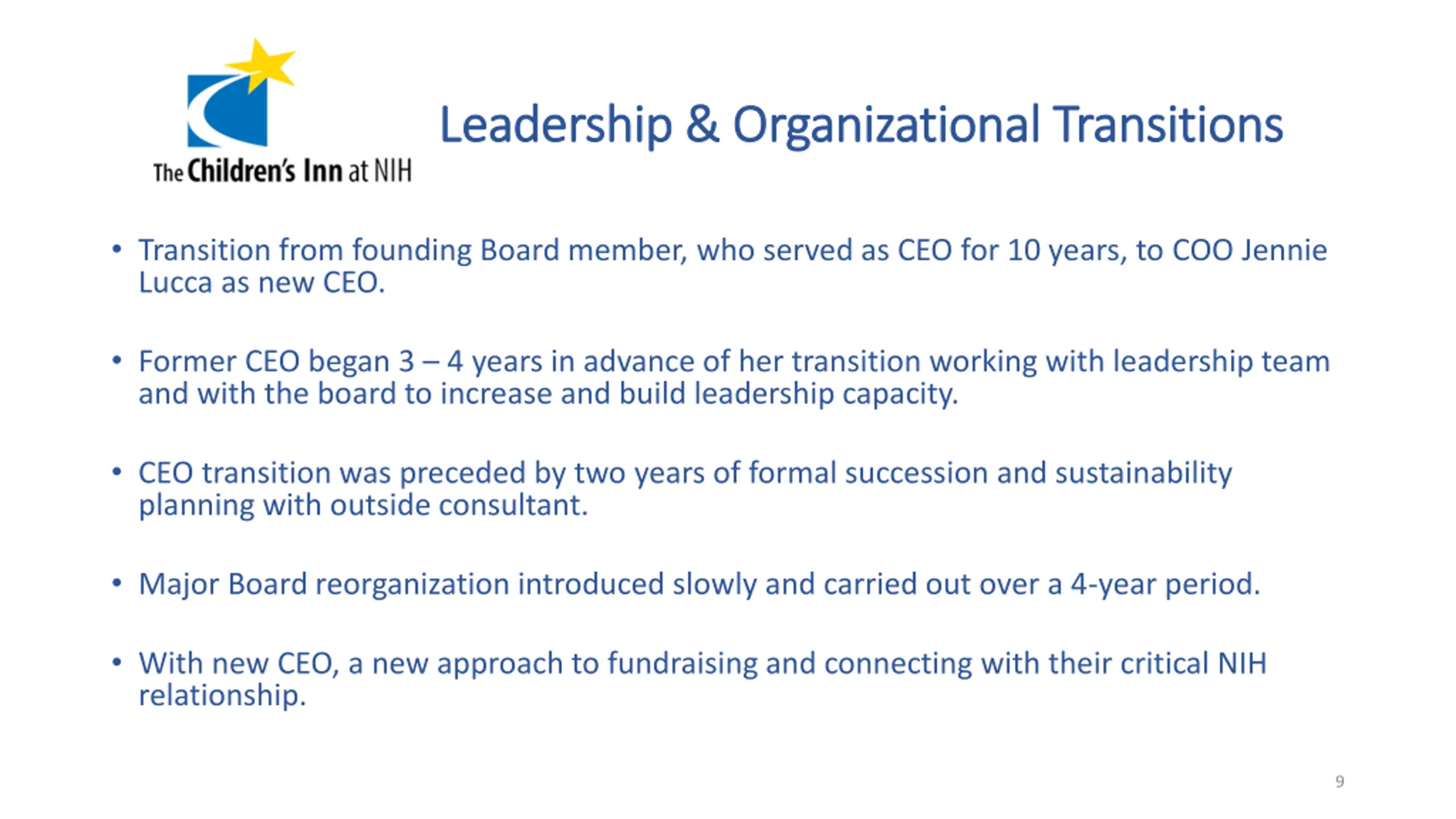 The Children's Inn at NIH

Leadership & Organizational Transitions

• Transition from founding Board member, who served as CEO for 10 years, to COO Jennie Lucca as new CEO.

• Former CEO began 3 – 4 years in advance of her transition working with leadership team and with the board to increase and build leadership capacity.

• CEO transition was preceded by two years of formal succession and sustainability planning with outside consultant.

• Major Board reorganization introduced slowly and carried out over a 4-year period.

• With new CEO, a new approach to fundraising and connecting with their critical NIH relationship.

9